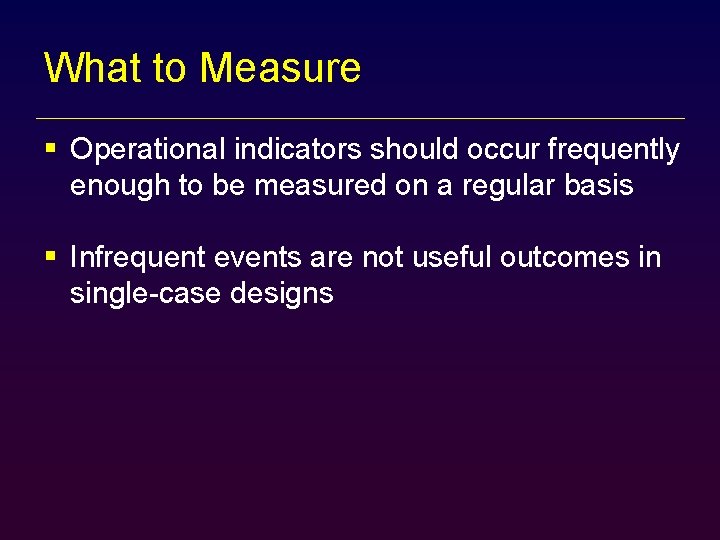 What to Measure

▪ Operational indicators should occur frequently enough to be measured on a regular basis

▪ Infrequent events are not useful outcomes in single-case designs